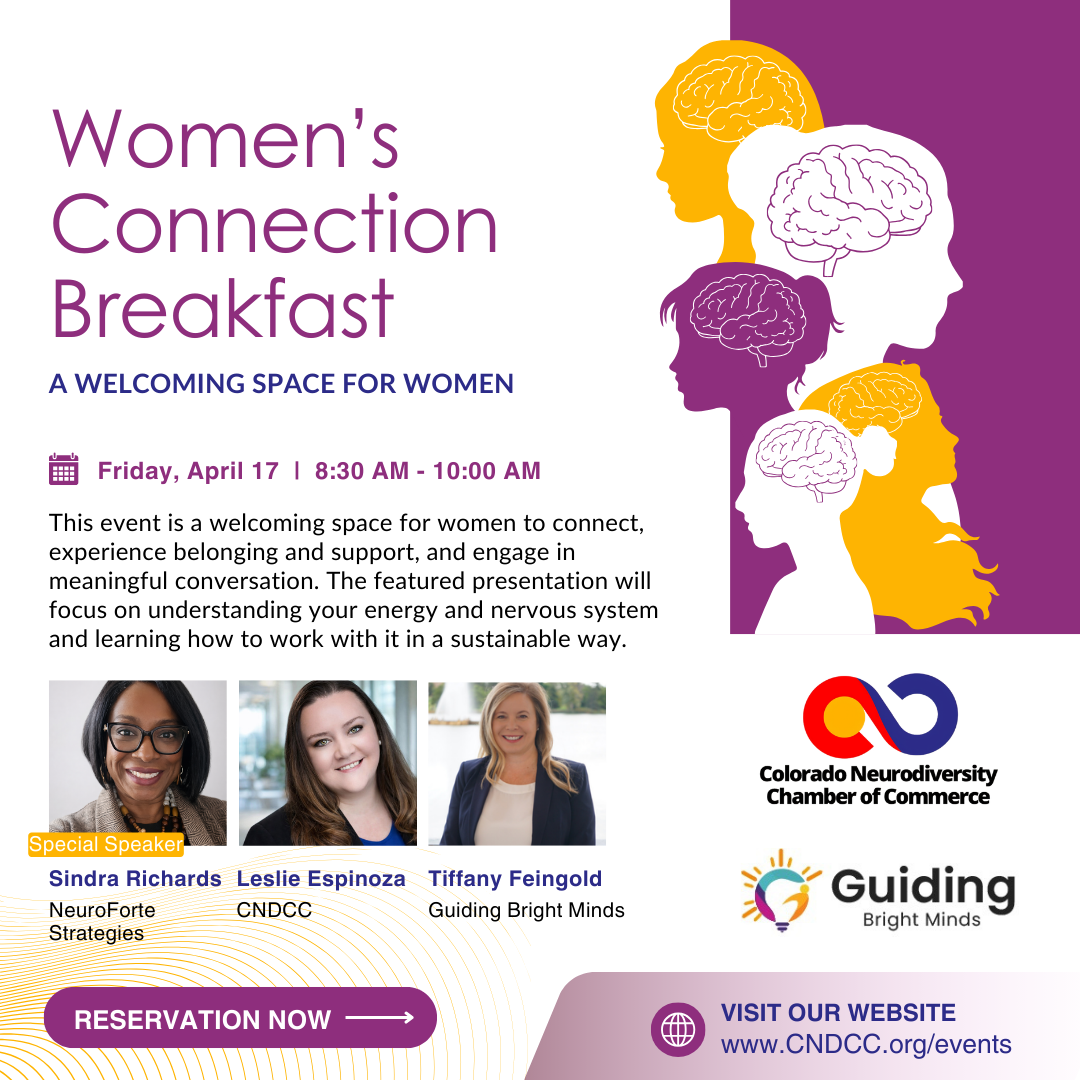 Women's Connection Breakfast

A WELCOMING SPACE FOR WOMEN

Friday, April 17 | 8:30 AM - 10:00 AM

This event is a welcoming space for women to connect, experience belonging and support, and engage in meaningful conversation. The featured presentation will focus on understanding your energy and nervous system and learning how to work with it in a sustainable way.

Special Speaker
Sindra Richards
NeuroForte Strategies

Leslie Espinoza
CNDCC

Tiffany Feingold
Guiding Bright Minds

Colorado Neurodiversity Chamber of Commerce

Guiding Bright Minds

RESERVATION NOW

VISIT OUR WEBSITE
www.CNDCC.org/events